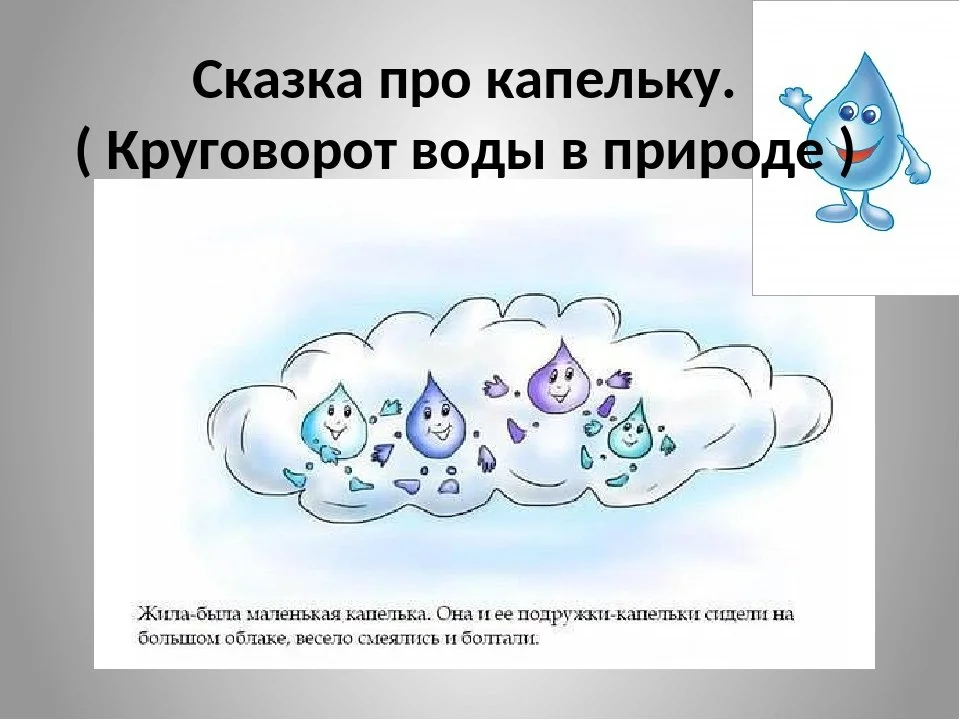 Сказка про капельку.
( Круговорот воды в природе )

Жила-была маленькая капелька. Она и ее подружки-капельки сидели на большом облаке, весело смеялись и болтали.